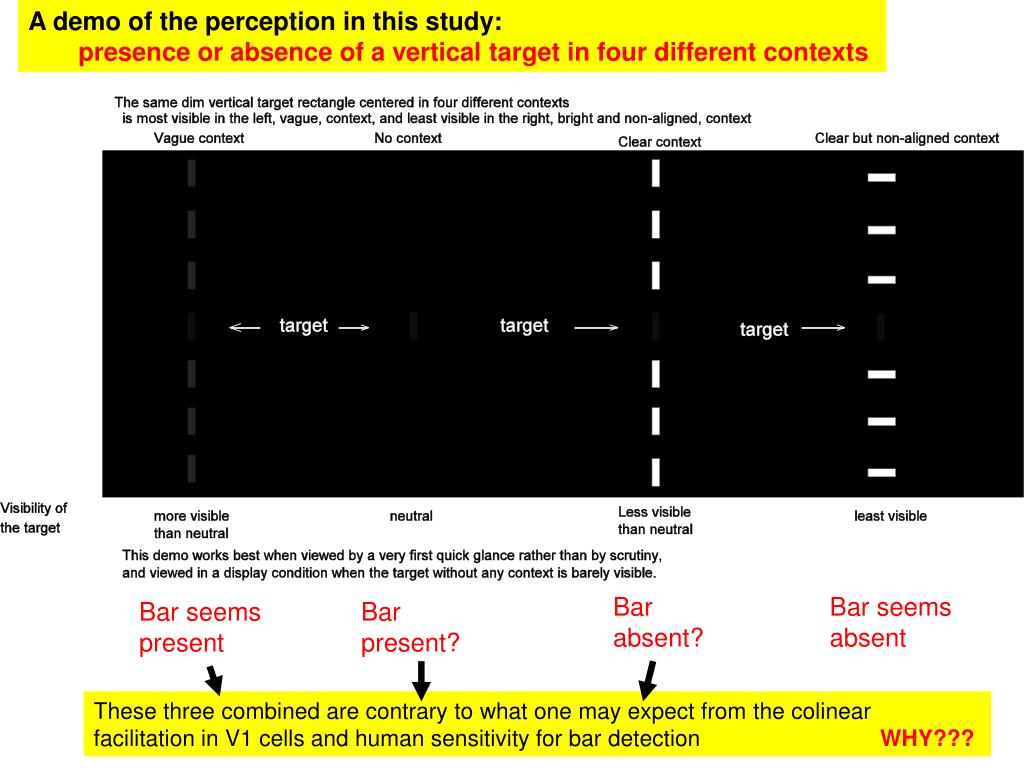 A demo of the perception in this study:
presence or absence of a vertical target in four different contexts

The same dim vertical target rectangle centered in four different contexts is most visible in the left, vague, context, and least visible in the right, bright and non-aligned, context

Vague context

No context

Clear context

Clear but non-aligned context

target

target

target

Visibility of the target

more visible than neutral

neutral

Less visible than neutral

least visible

This demo works best when viewed by a very first quick glance rather than by scrutiny, and viewed in a display condition when the target without any context is barely visible.

Bar seems present

Bar present?

Bar absent?

Bar seems absent

These three combined are contrary to what one may expect from the colinear facilitation in V1 cells and human sensitivity for bar detection

WHY???